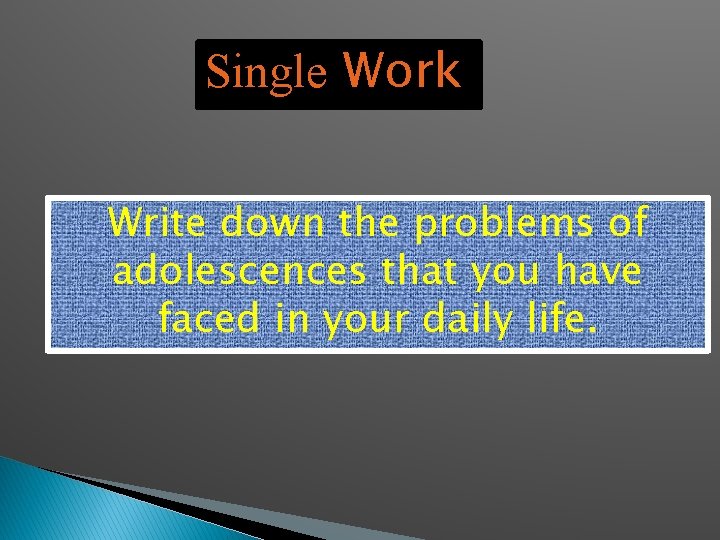 Single Work

Write down the problems of adolescences that you have faced in your daily life.